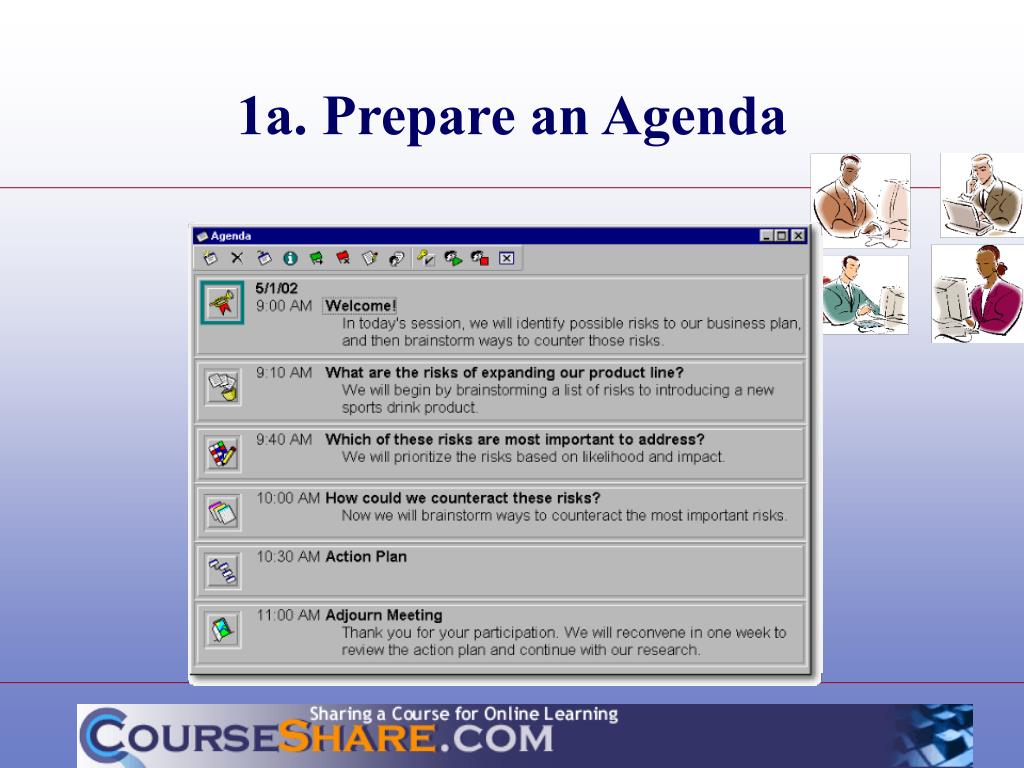 1a. Prepare an Agenda

Agenda

5/1/02
9:00 AM Welcome!
In today's session, we will identify possible risks to our business plan, and then brainstorm ways to counter those risks.

9:10 AM What are the risks of expanding our product line?
We will begin by brainstorming a list of risks to introducing a new sports drink product.

9:40 AM Which of these risks are most important to address?
We will prioritize the risks based on likelihood and impact.

10:00 AM How could we counteract these risks?
Now we will brainstorm ways to counteract the most important risks.

10:30 AM Action Plan

11:00 AM Adjourn Meeting
Thank you for your participation. We will reconvene in one week to review the action plan and continue with our research.

Sharing a Course for Online Learning
COURSESHARE.COM